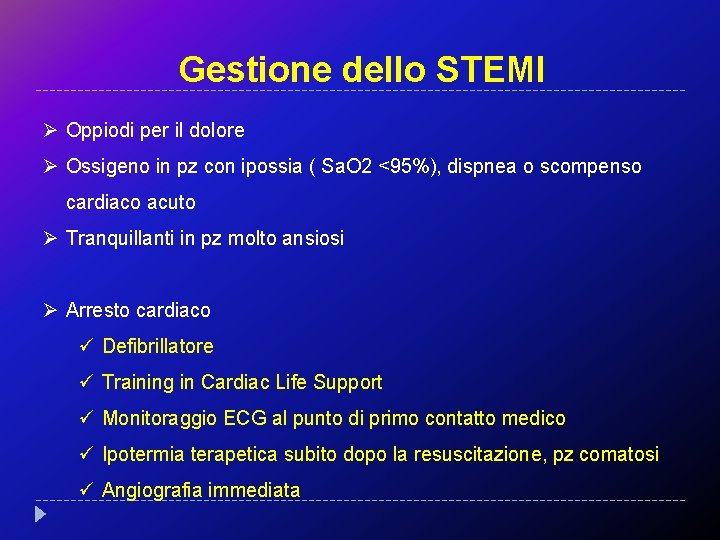 Gestione dello STEMI

➢ Oppiodi per il dolore

➢ Ossigeno in pz con ipossia ( SaO2 <95%), dispnea o scompenso cardiaco acuto

➢ Tranquillanti in pz molto ansiosi

➢ Arresto cardiaco

✓ Defibrillatore

✓ Training in Cardiac Life Support

✓ Monitoraggio ECG al punto di primo contatto medico

✓ Ipotermia terapetica subito dopo la resuscitazione, pz comatosi

✓ Angiografia immediata